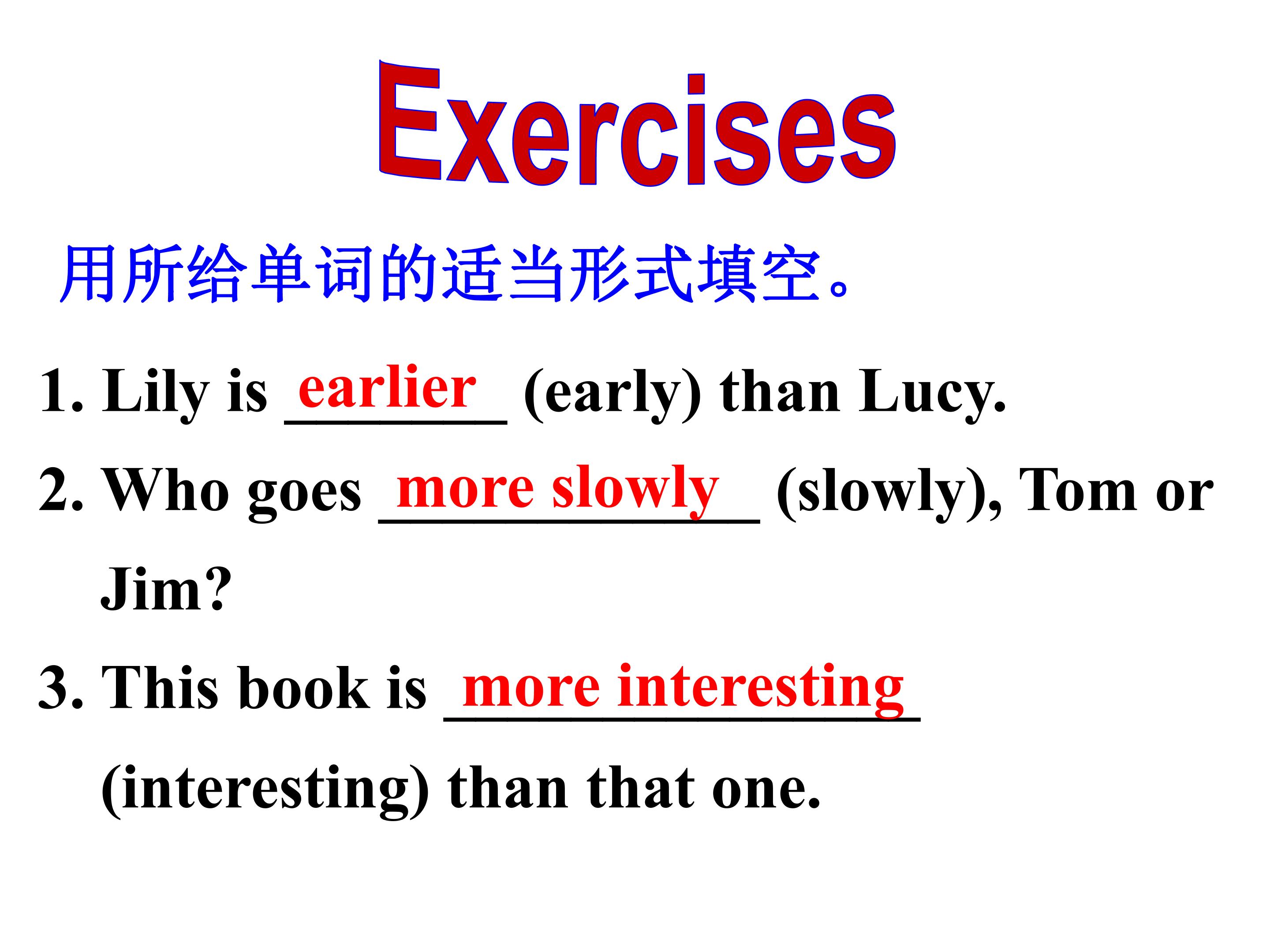 Exercises

用所给单词的适当形式填空。

1. Lily is earlier (early) than Lucy.

2. Who goes more slowly (slowly), Tom or Jim?

3. This book is more interesting (interesting) than that one.